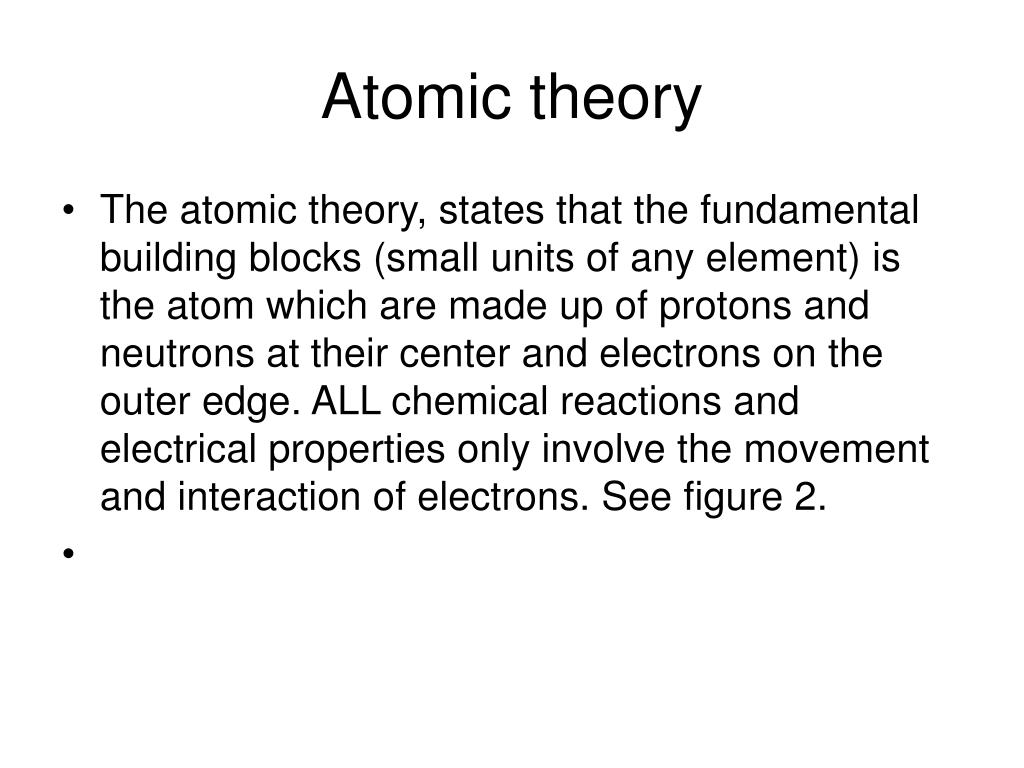 Atomic theory

• The atomic theory, states that the fundamental building blocks (small units of any element) is the atom which are made up of protons and neutrons at their center and electrons on the outer edge. ALL chemical reactions and electrical properties only involve the movement and interaction of electrons. See figure 2.

•